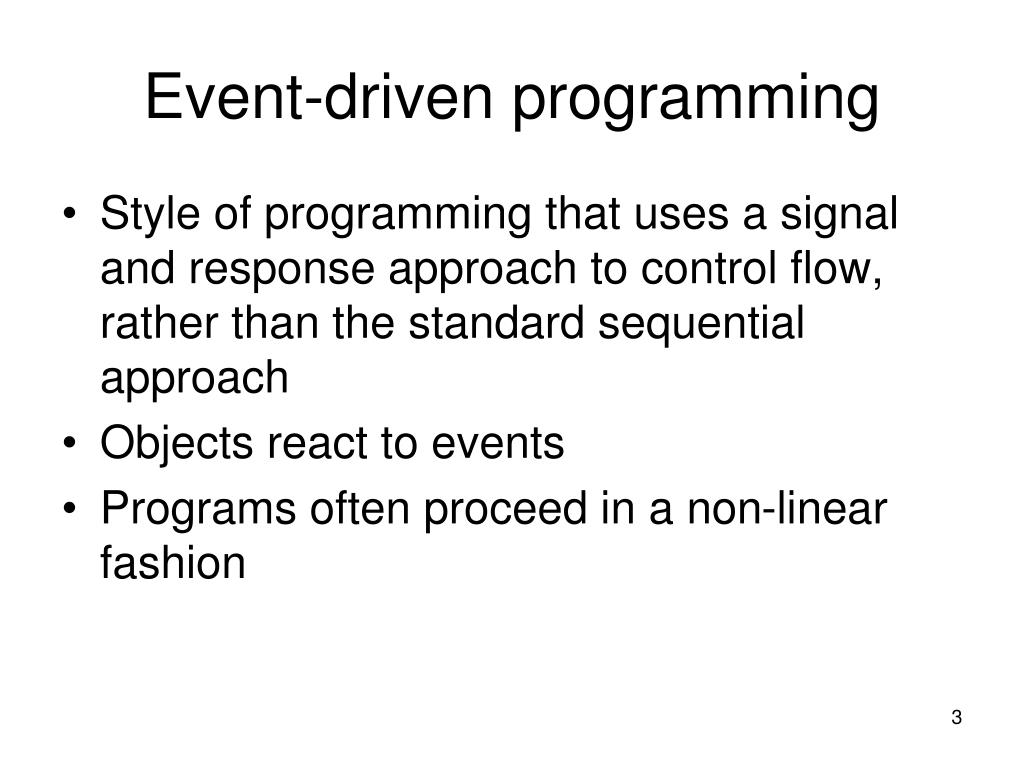 Event-driven programming

• Style of programming that uses a signal and response approach to control flow, rather than the standard sequential approach
• Objects react to events
• Programs often proceed in a non-linear fashion

3